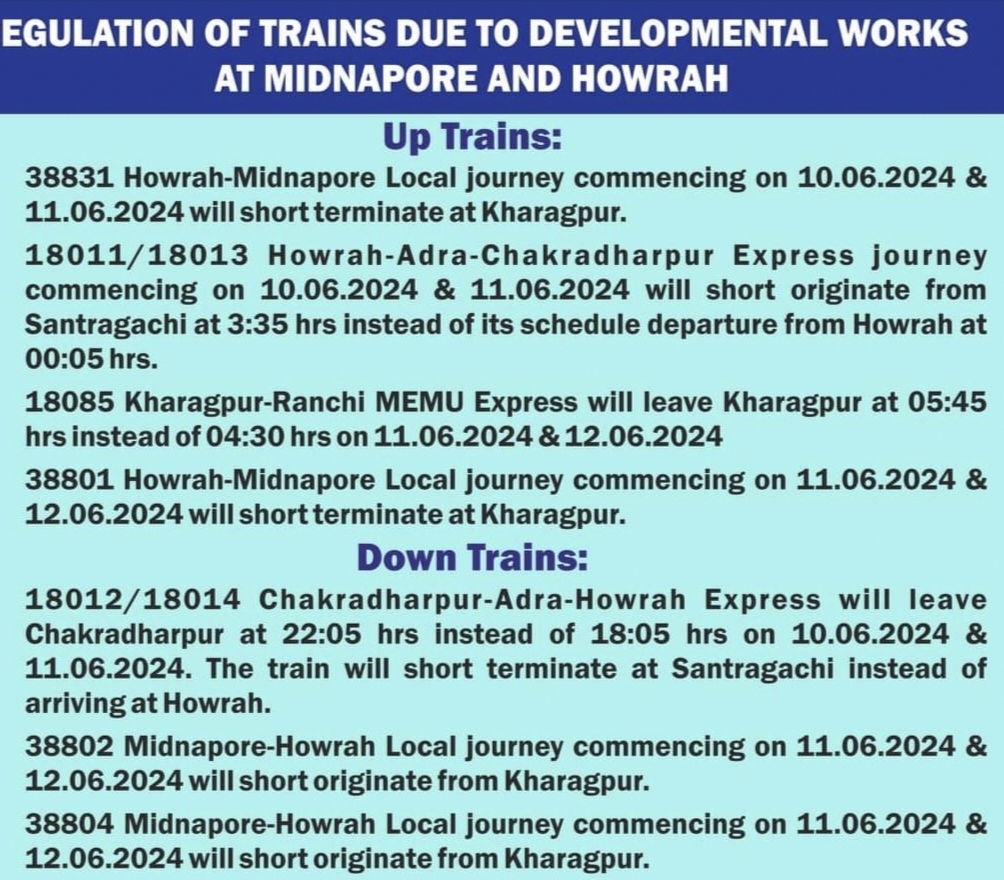 EGULATION OF TRAINS DUE TO DEVELOPMENTAL WORKS AT MIDNAPORE AND HOWRAH

Up Trains:

38831 Howrah-Midnapore Local journey commencing on 10.06.2024 & 11.06.2024 will short terminate at Kharagpur.

18011/18013 Howrah-Adra-Chakradharpur Express journey commencing on 10.06.2024 & 11.06.2024 will short originate from Santragachi at 3:35 hrs instead of its schedule departure from Howrah at 00:05 hrs.

18085 Kharagpur-Ranchi MEMU Express will leave Kharagpur at 05:45 hrs instead of 04:30 hrs on 11.06.2024 & 12.06.2024

38801 Howrah-Midnapore Local journey commencing on 11.06.2024 & 12.06.2024 will short terminate at Kharagpur.

Down Trains:

18012/18014 Chakradharpur-Adra-Howrah Express will leave Chakradharpur at 22:05 hrs instead of 18:05 hrs on 10.06.2024 & 11.06.2024. The train will short terminate at Santragachi instead of arriving at Howrah.

38802 Midnapore-Howrah Local journey commencing on 11.06.2024 & 12.06.2024 will short originate from Kharagpur.

38804 Midnapore-Howrah Local journey commencing on 11.06.2024 & 12.06.2024 will short originate from Kharagpur.